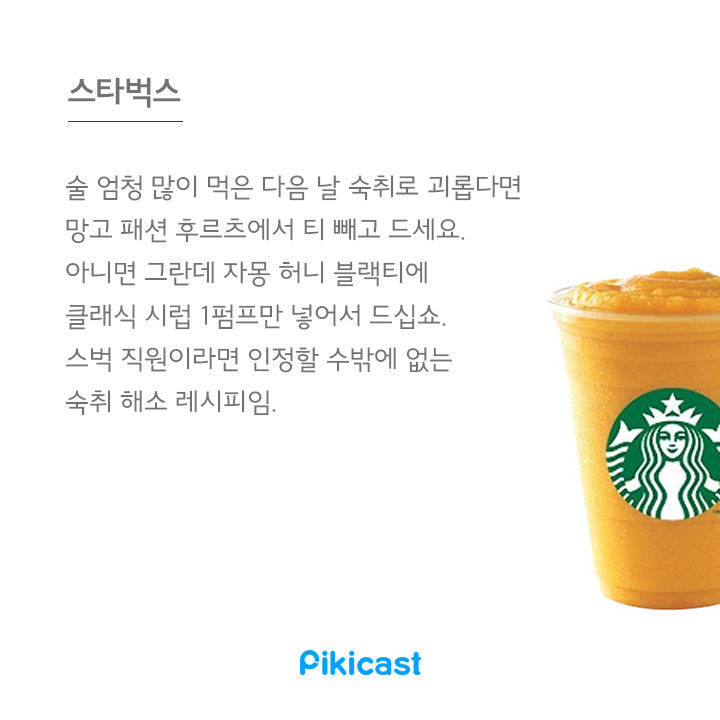 스타벅스

술 엄청 많이 먹은 다음 날 숙취로 괴롭다면
망고 패션 후르츠에서 티 빼고 드세요.
아니면 그란데 자몽 허니 블랙티에
클래식 시럽 1펌프만 넣어서 드십쇼.
스벅 직원이라면 인정할 수밖에 없는
숙취 해소 레시피임.

Pikicast